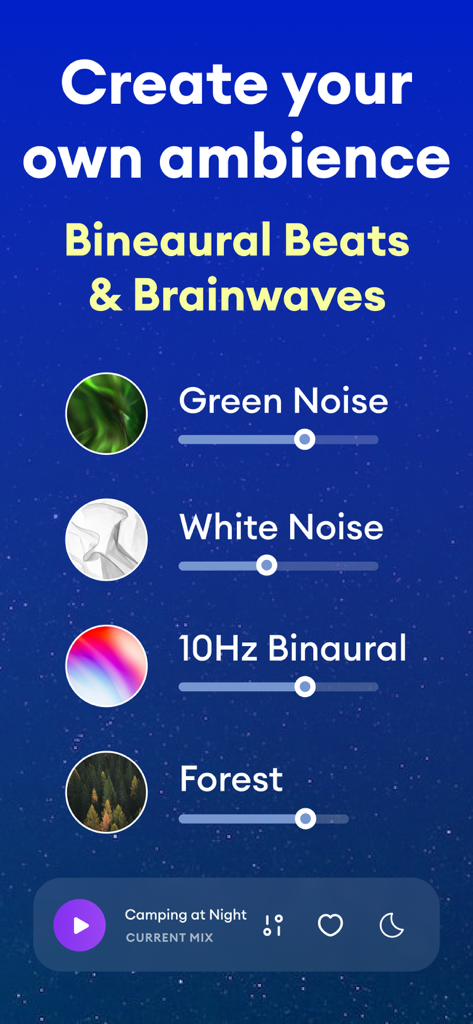 Create your own ambience

Bineaural Beats & Brainwaves

Green Noise

White Noise

10Hz Binaural

Forest

Camping at Night
CURRENT MIX